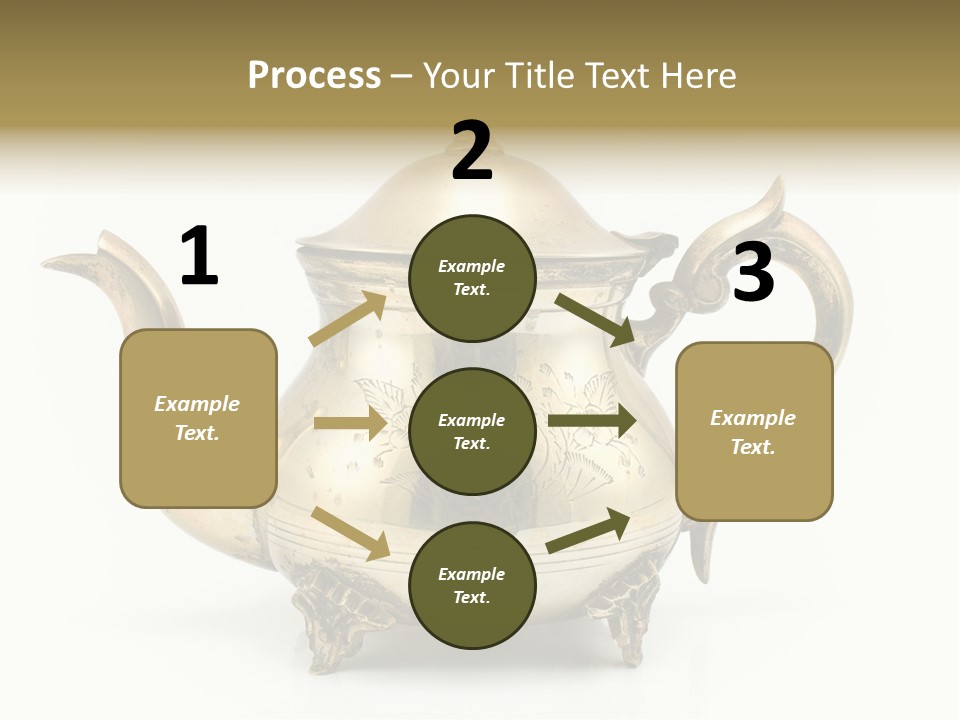 Process – Your Title Text Here

1

Example Text.

2

Example Text.

Example Text.

Example Text.

3

Example Text.